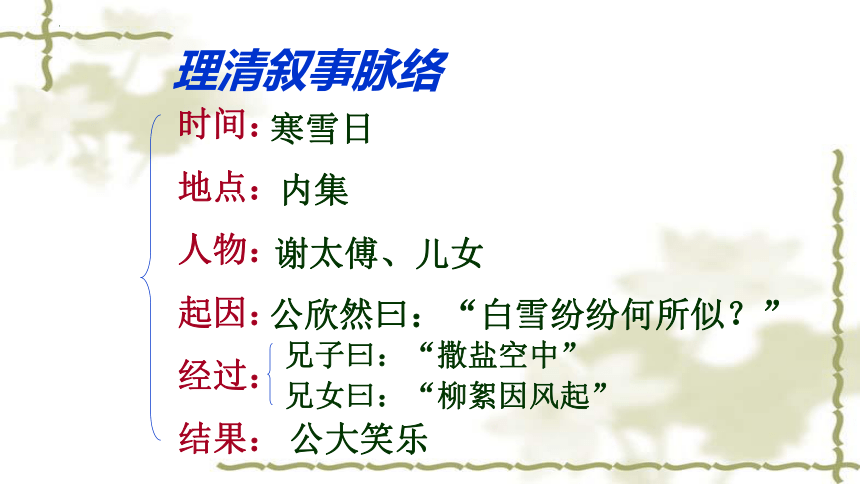 理清叙事脉络

时间：寒雪日

地点：内集

人物：谢太傅、儿女

起因：公欣然曰：“白雪纷纷何所似？”

经过：兄子曰：“撒盐空中”
兄女曰：“柳絮因风起”

结果：公大笑乐